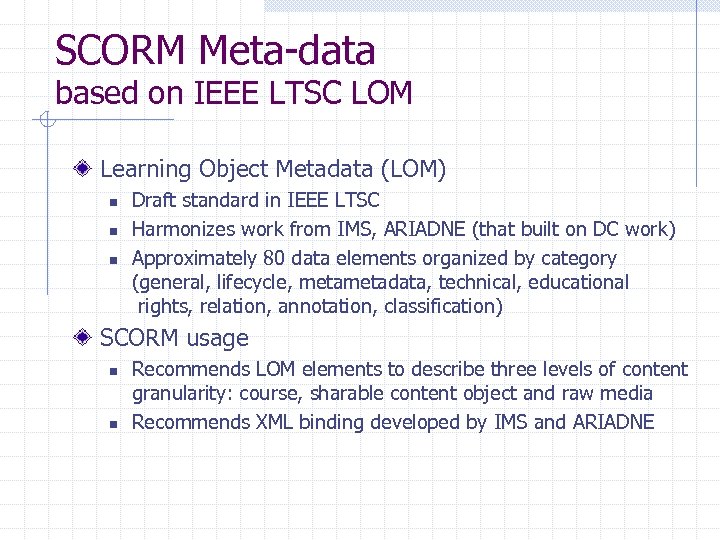 SCORM Meta-data
based on IEEE LTSC LOM

Learning Object Metadata (LOM)
Draft standard in IEEE LTSC
Harmonizes work from IMS, ARIADNE (that built on DC work)
Approximately 80 data elements organized by category (general, lifecycle, metametadata, technical, educational rights, relation, annotation, classification)

SCORM usage
Recommends LOM elements to describe three levels of content granularity: course, sharable content object and raw media
Recommends XML binding developed by IMS and ARIADNE